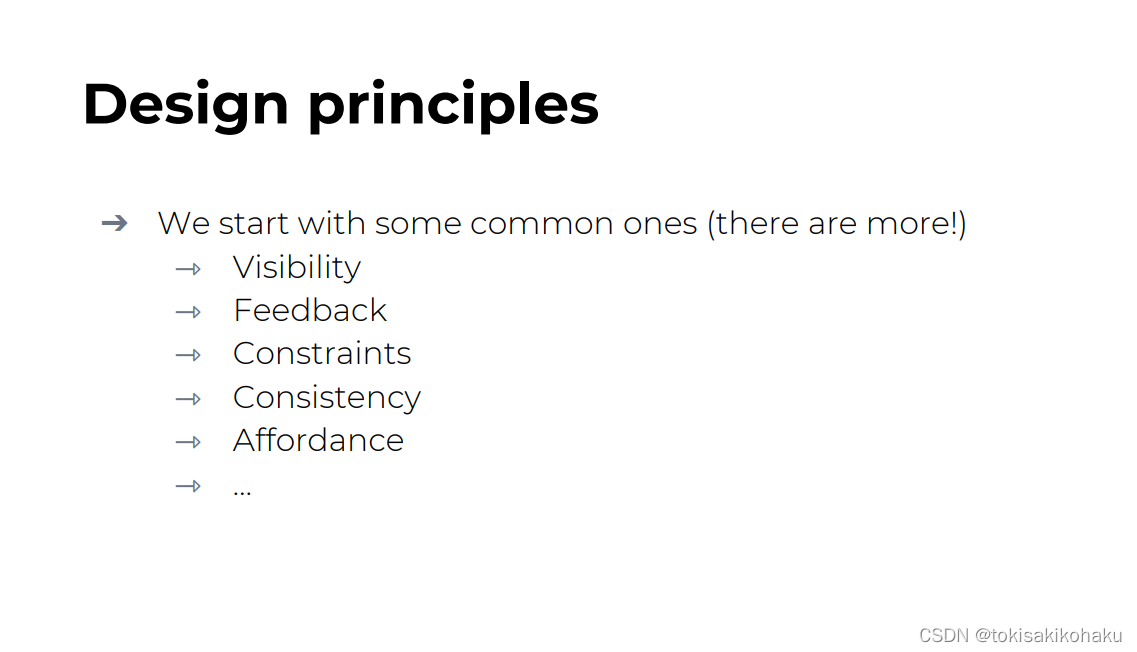 Design principles

➔ We start with some common ones (there are more!)
→ Visibility
→ Feedback
→ Constraints
→ Consistency
→ Affordance
→ ...

CSDN @tokisakikohaku